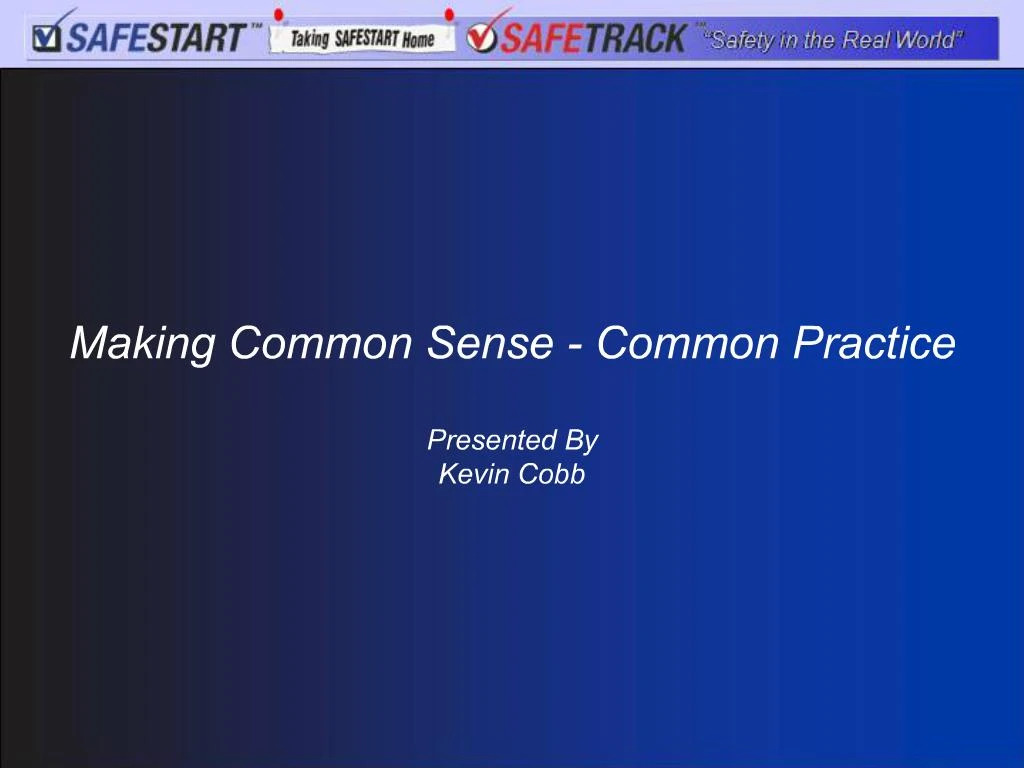 SAFESTART™ Taking SAFESTART Home SAFETRACK™ "Safety in the Real World"

Making Common Sense - Common Practice

Presented By
Kevin Cobb